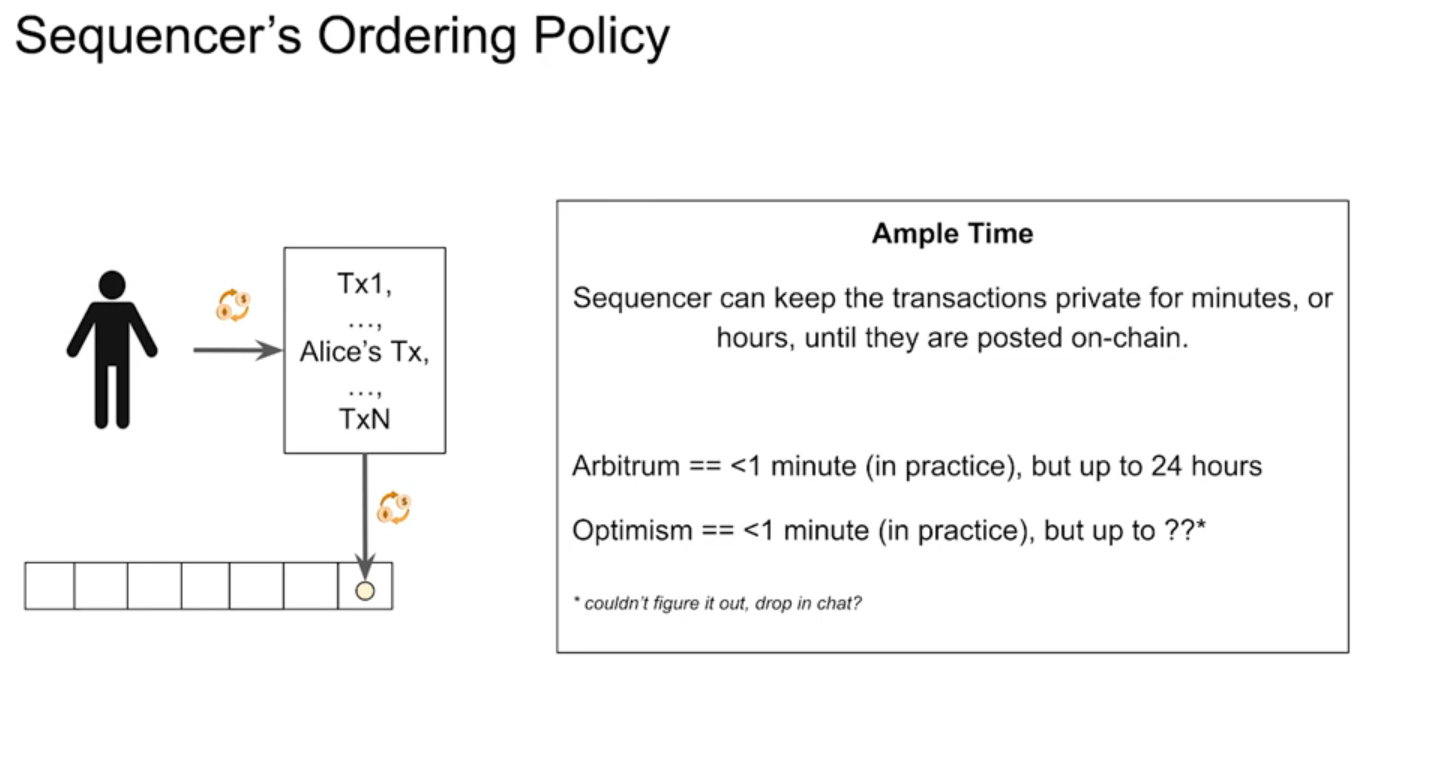 Sequencer's Ordering Policy

Tx1,
…,
Alice's Tx,
…,
TxN

**Ample Time**

Sequencer can keep the transactions private for minutes, or hours, until they are posted on-chain.

Arbitrum == <1 minute (in practice), but up to 24 hours

Optimism == <1 minute (in practice), but up to ??*

* couldn't figure it out, drop in chat?